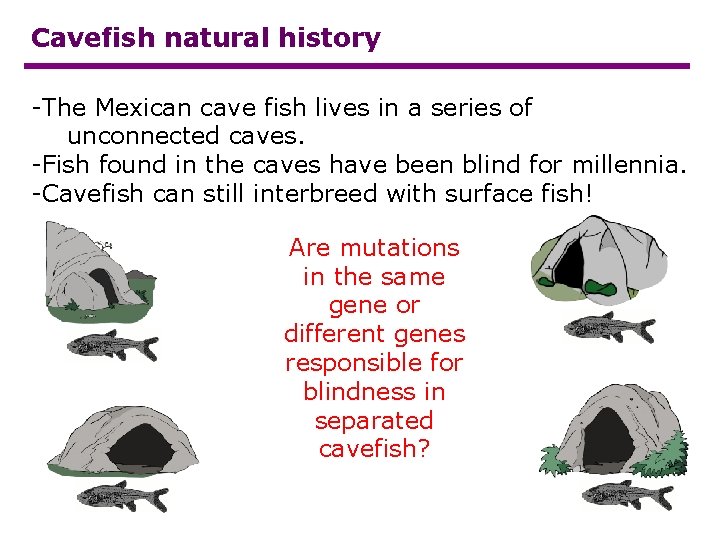 Cavefish natural history

-The Mexican cave fish lives in a series of unconnected caves.
-Fish found in the caves have been blind for millennia.
-Cavefish can still interbreed with surface fish!

Are mutations in the same gene or different genes responsible for blindness in separated cavefish?